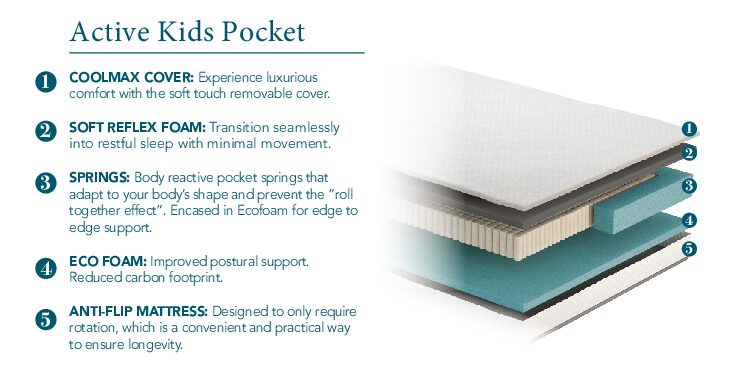 Active Kids Pocket

1 COOLMAX COVER: Experience luxurious comfort with the soft touch removable cover.

2 SOFT REFLEX FOAM: Transition seamlessly into restful sleep with minimal movement.

3 SPRINGS: Body reactive pocket springs that adapt to your body's shape and prevent the "roll together effect". Encased in Ecofoam for edge to edge support.

4 ECO FOAM: Improved postural support. Reduced carbon footprint.

5 ANTI-FLIP MATTRESS: Designed to only require rotation, which is a convenient and practical way to ensure longevity.

1
2
3
4
5